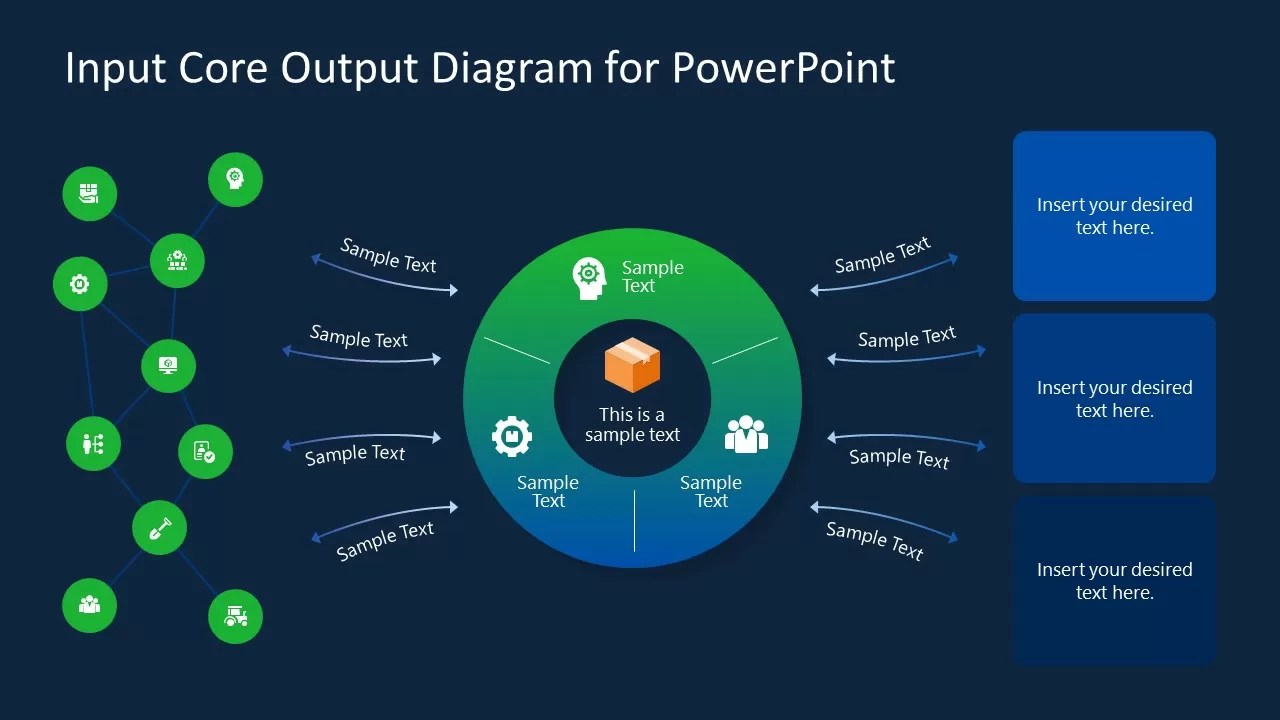 Input Core Output Diagram for PowerPoint

Sample Text

Sample Text

Sample Text

Sample Text

Sample Text

This is a sample text

Sample Text

Sample Text

Sample Text

Sample Text

Sample Text

Sample Text

Insert your desired text here.

Insert your desired text here.

Insert your desired text here.